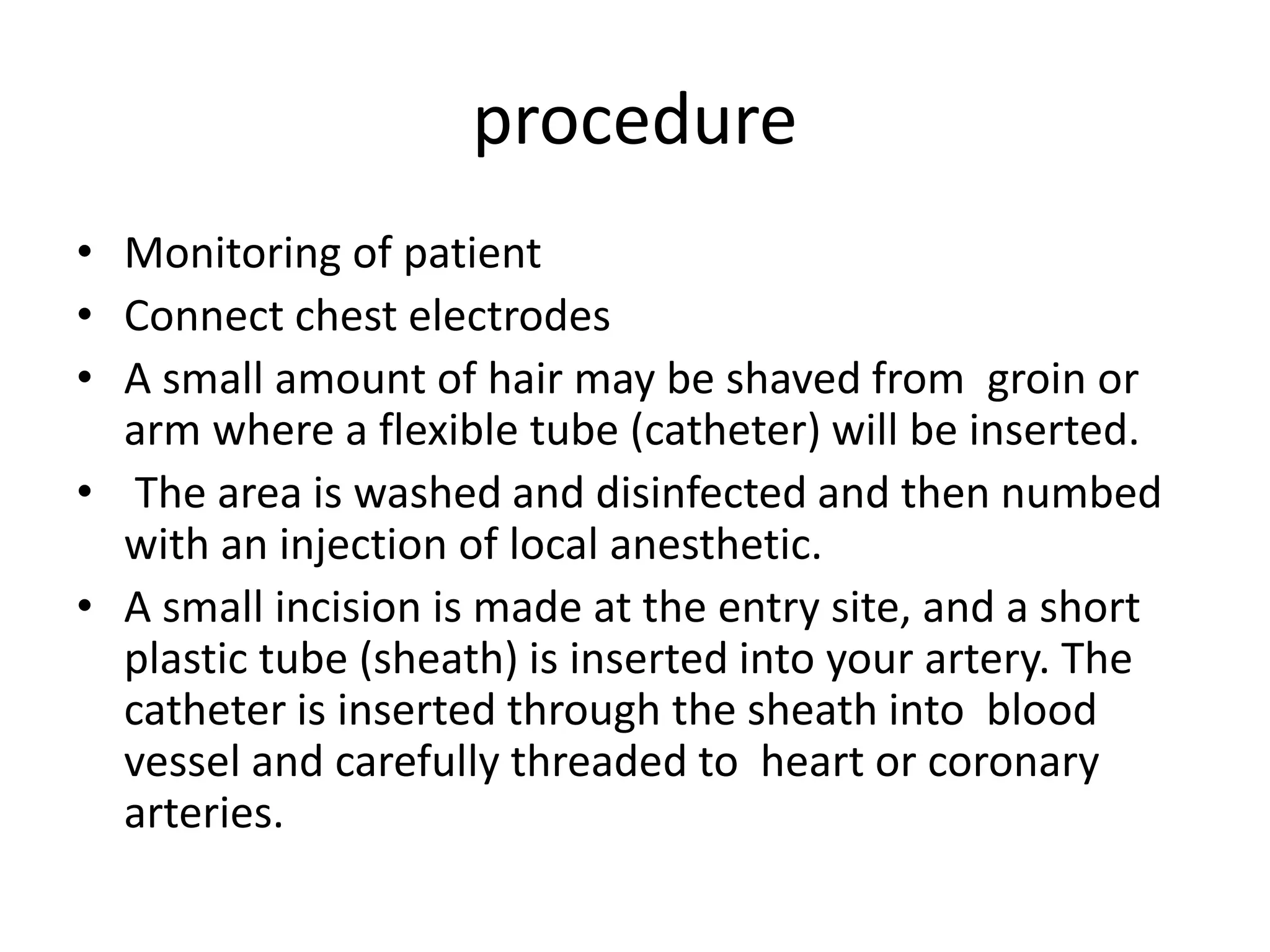 procedure

• Monitoring of patient
• Connect chest electrodes
• A small amount of hair may be shaved from groin or arm where a flexible tube (catheter) will be inserted.
• The area is washed and disinfected and then numbed with an injection of local anesthetic.
• A small incision is made at the entry site, and a short plastic tube (sheath) is inserted into your artery. The catheter is inserted through the sheath into blood vessel and carefully threaded to heart or coronary arteries.